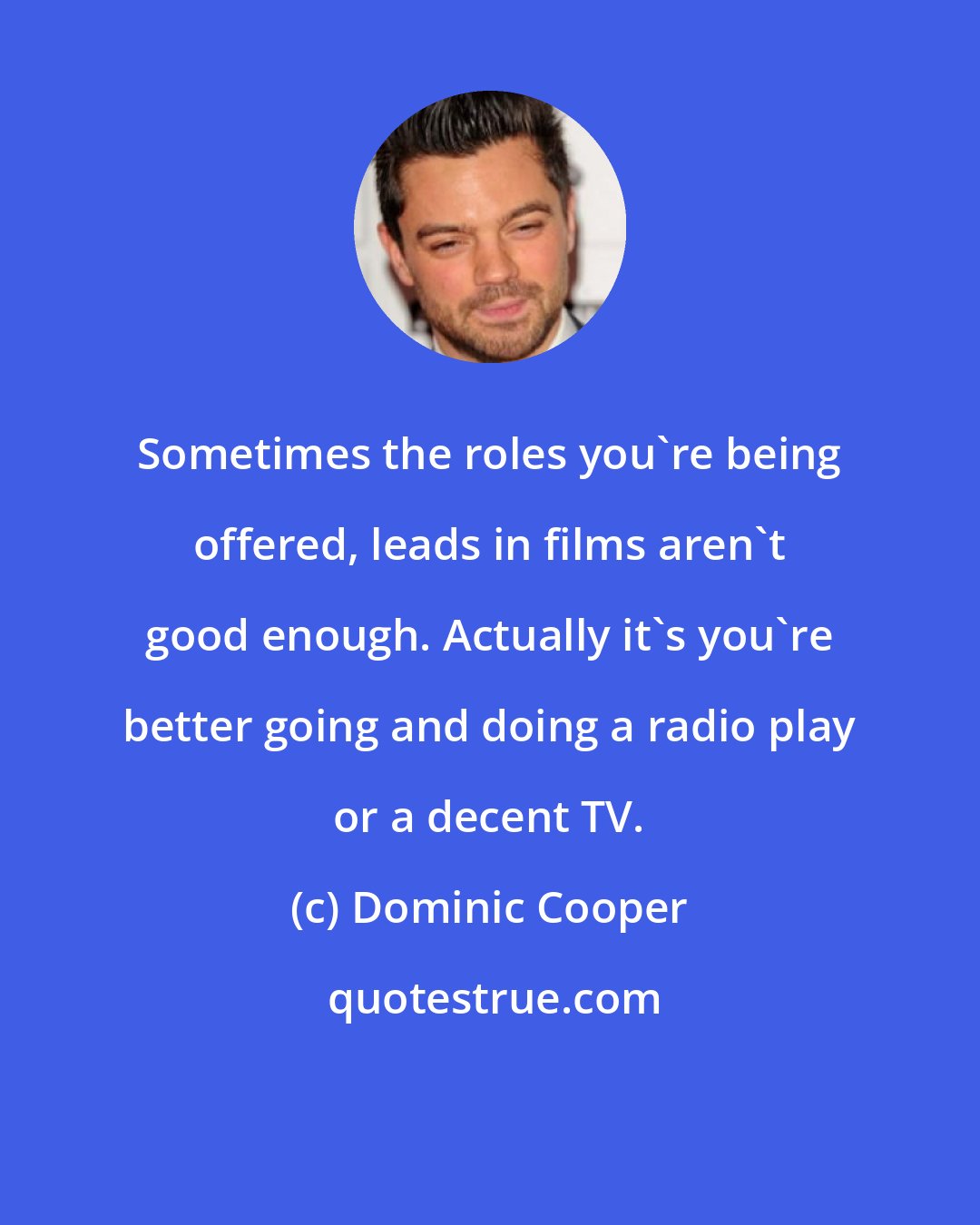 Sometimes the roles you`re being offered, leads in films aren`t good enough. Actually it`s you`re better going and doing a radio play or a decent TV.

(c) Dominic Cooper

quotestrue.com